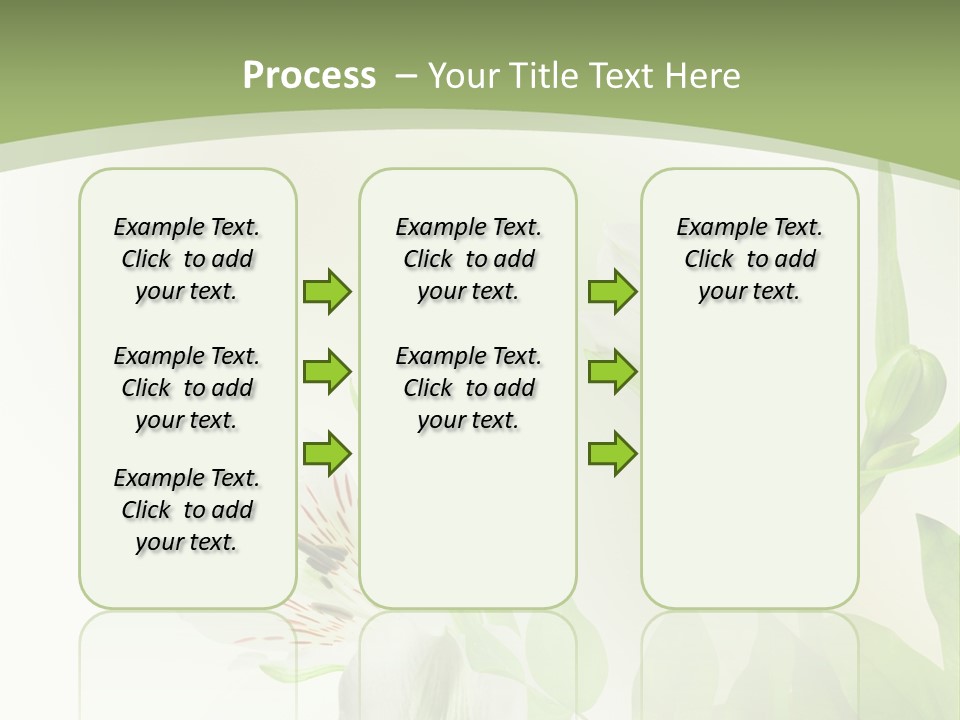 Process – Your Title Text Here

Example Text. Click to add your text.

Example Text. Click to add your text.

Example Text. Click to add your text.

Example Text. Click to add your text.

Example Text. Click to add your text.

Example Text. Click to add your text.